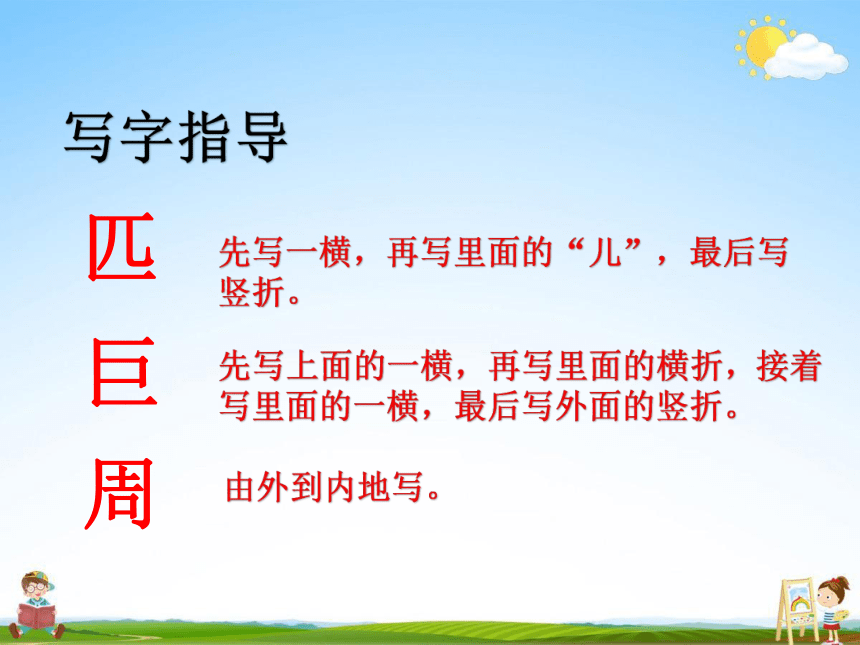 写字指导

匹

先写一横，再写里面的“儿”，最后写竖折。

巨

先写上面的一横，再写里面的横折，接着写里面的一横，最后写外面的竖折。

周

由外到内地写。